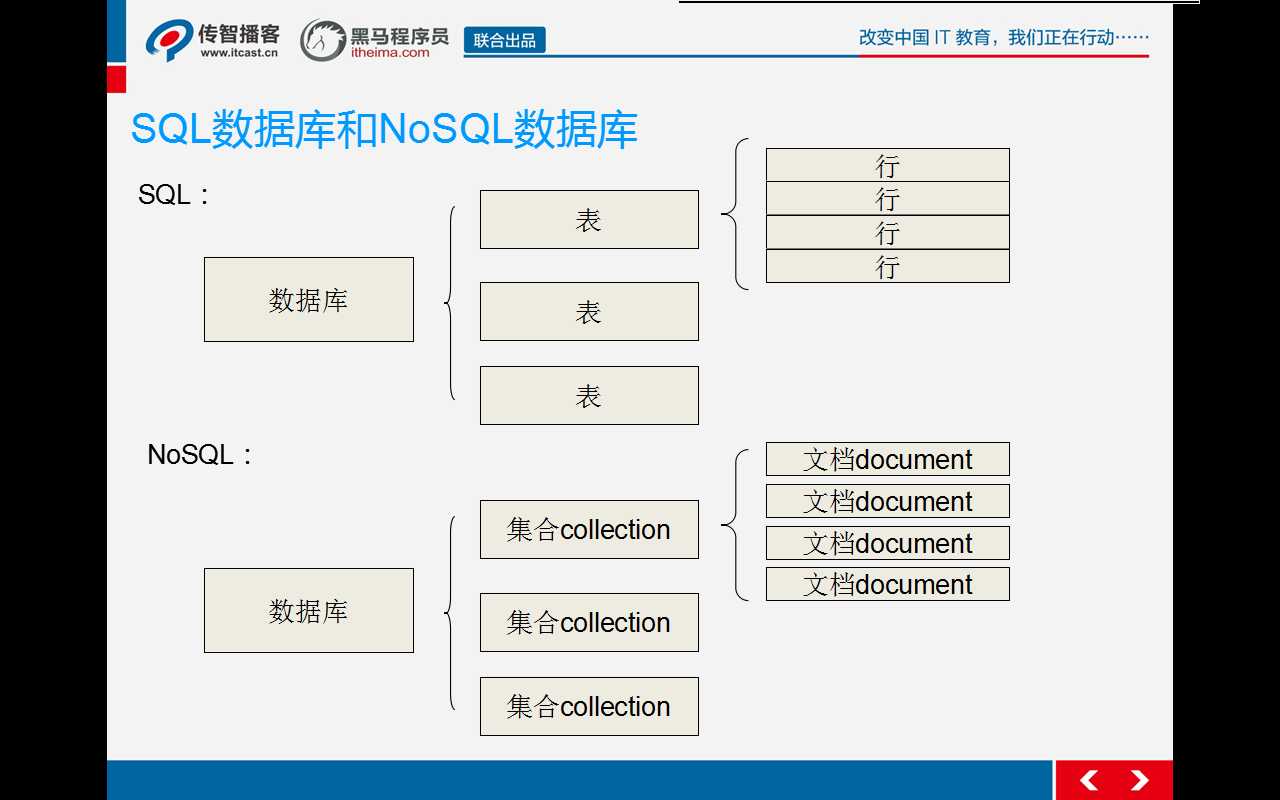 传智播客 www.itcast.cn 黑马程序员 itheima.com 联合出品

改变中国 IT 教育，我们正在行动……

SQL数据库和NoSQL数据库

SQL：

数据库

表

表

表

行
行
行
行

NoSQL：

数据库

集合collection

集合collection

集合collection

文档document
文档document
文档document
文档document